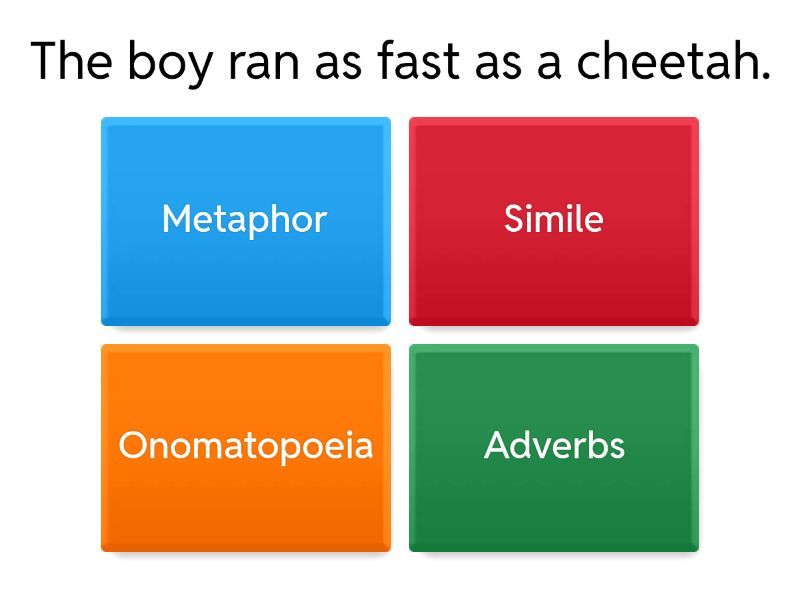 The boy ran as fast as a cheetah.

Metaphor

Simile

Onomatopoeia

Adverbs